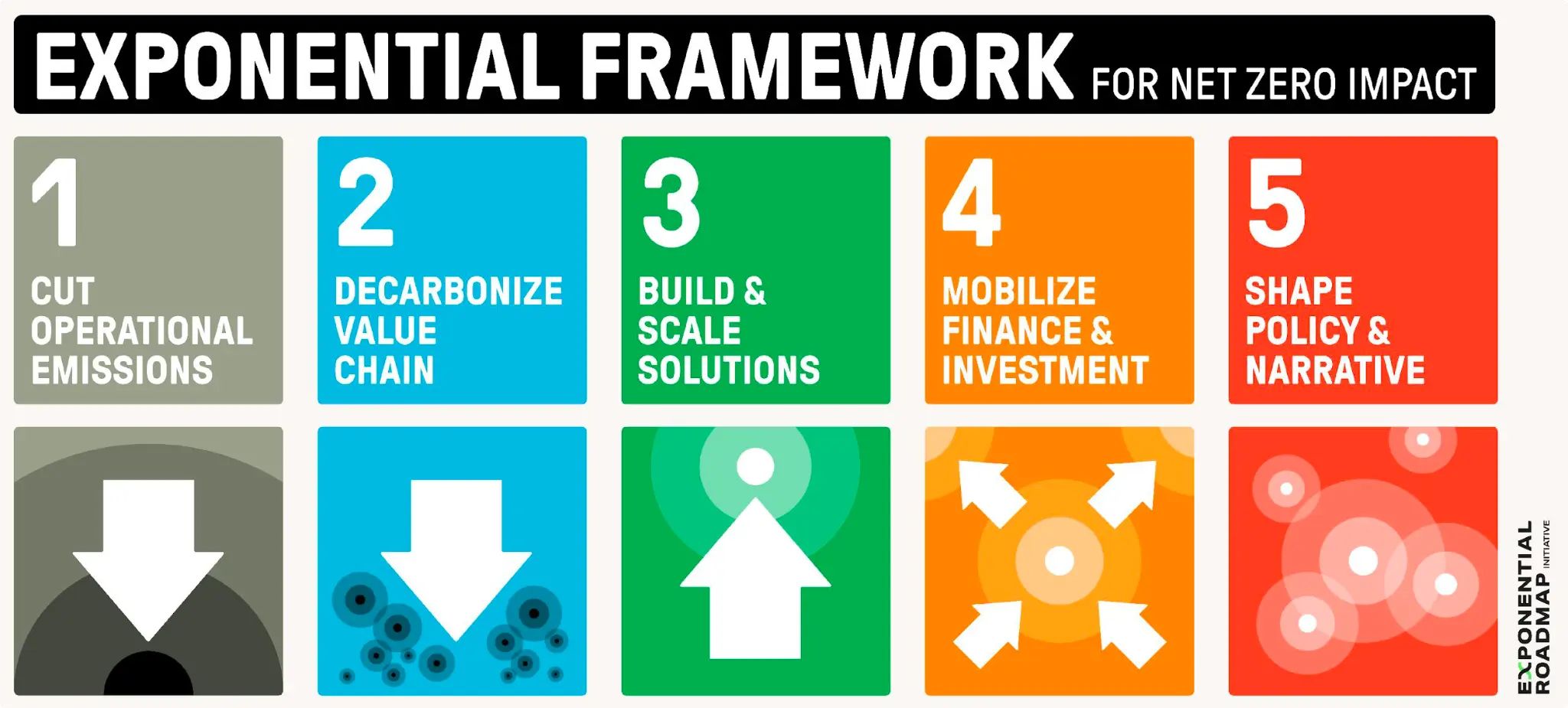 EXPONENTIAL FRAMEWORK FOR NET ZERO IMPACT

1
CUT OPERATIONAL EMISSIONS

2
DECARBONIZE VALUE CHAIN

3
BUILD & SCALE SOLUTIONS

4
MOBILIZE FINANCE & INVESTMENT

5
SHAPE POLICY & NARRATIVE

EXPONENTIAL ROADMAP INITIATIVE